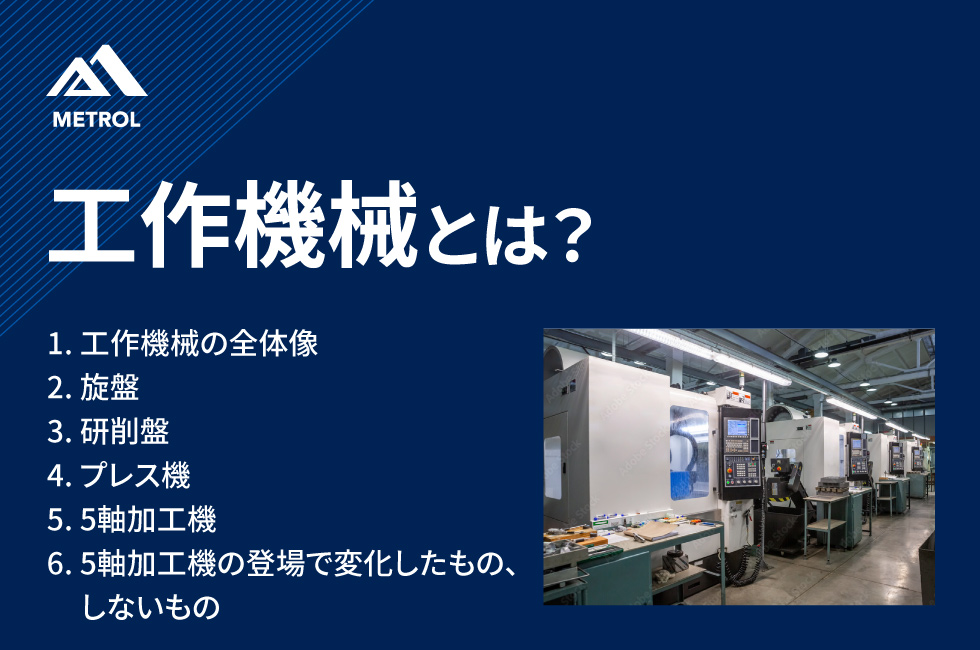 METROL

工作機械とは？

1. 工作機械の全体像
2. 旋盤
3. 研削盤
4. プレス機
5. 5軸加工機
6. 5軸加工機の登場で変化したもの、しないもの